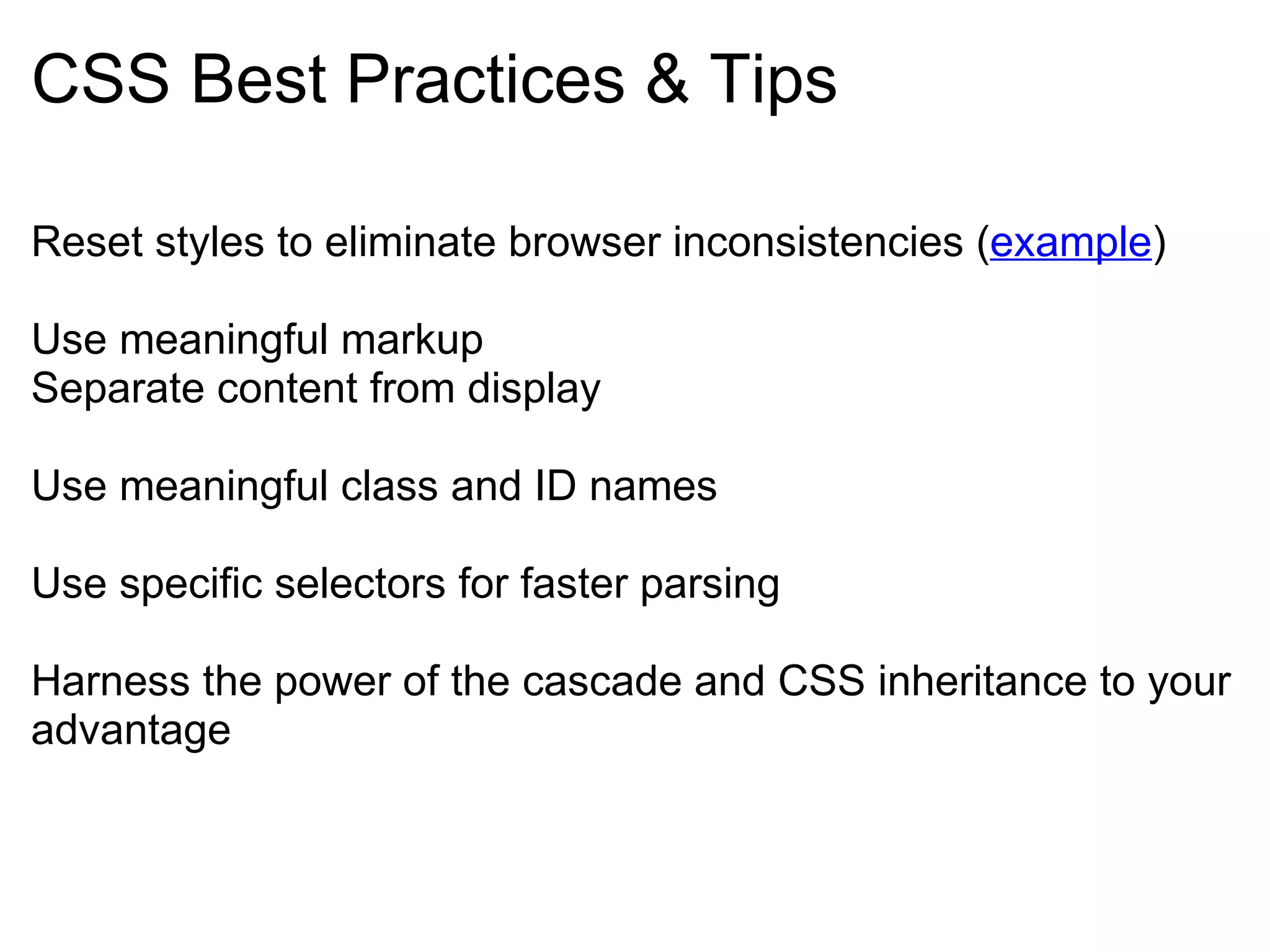 CSS Best Practices & Tips

Reset styles to eliminate browser inconsistencies (example)

Use meaningful markup
Separate content from display

Use meaningful class and ID names

Use specific selectors for faster parsing

Harness the power of the cascade and CSS inheritance to your advantage